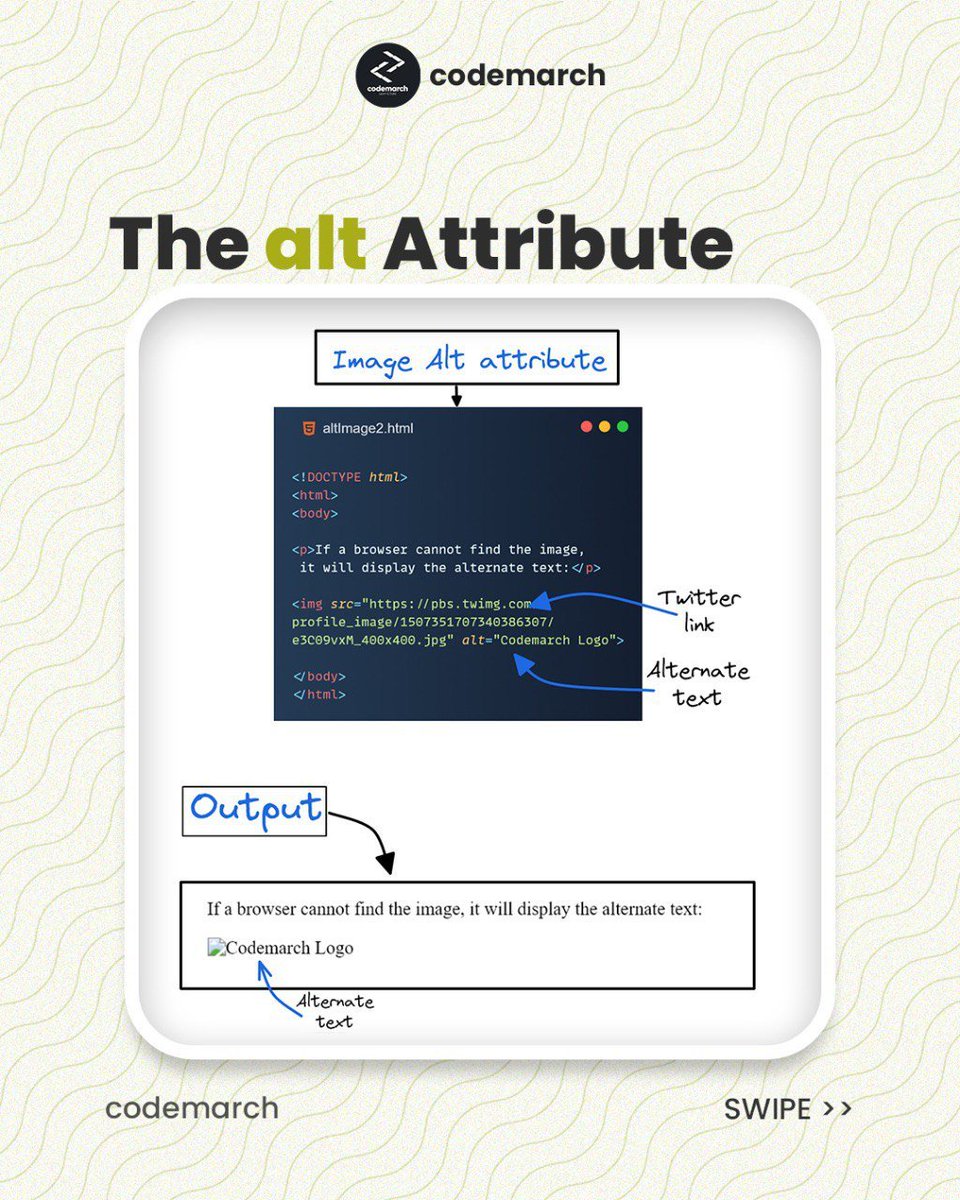 codemarch

codemarch

The alt Attribute

Image Alt attribute

altImage2.html

<!DOCTYPE html>
<html>
<body>

<p>If a browser cannot find the image,
it will display the alternate text:</p>

<img src="https://pbs.twimg.com
profile_image/1507351707340386307/
e3C09vxM_400x400.jpg" alt="Codemarch Logo">

</body>
</html>

Twitter link

Alternate text

Output

If a browser cannot find the image, it will display the alternate text:

Codemarch Logo

Alternate text

codemarch

SWIPE >>